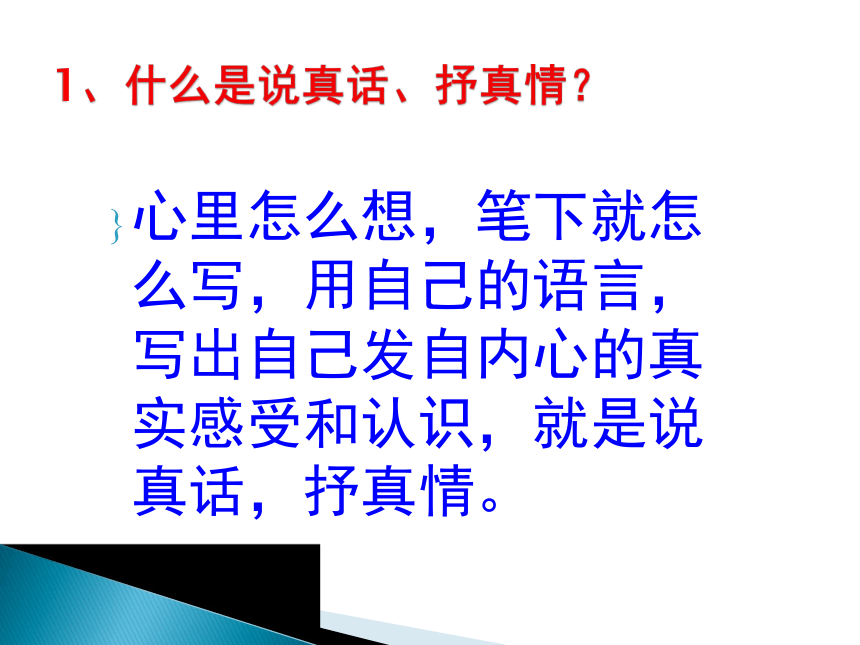 1、什么是说真话、抒真情？

心里怎么想，笔下就怎么写，用自己的语言，写出自己发自内心的真实感受和认识，就是说真话，抒真情。